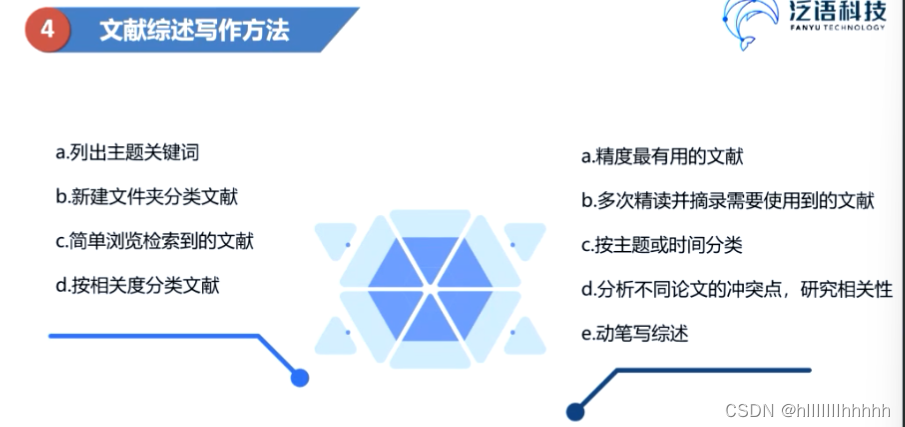 4 文献综述写作方法

泛语科技
FANYU TECHNOLOGY

a.列出主题关键词

b.新建文件夹分类文献

c.简单浏览检索到的文献

d.按相关度分类文献

a.精度最有用的文献

b.多次精读并摘录需要使用到的文献

c.按主题或时间分类

d.分析不同论文的冲突点，研究相关性

e.动笔写综述

CSDN @hlllllllhhhhh